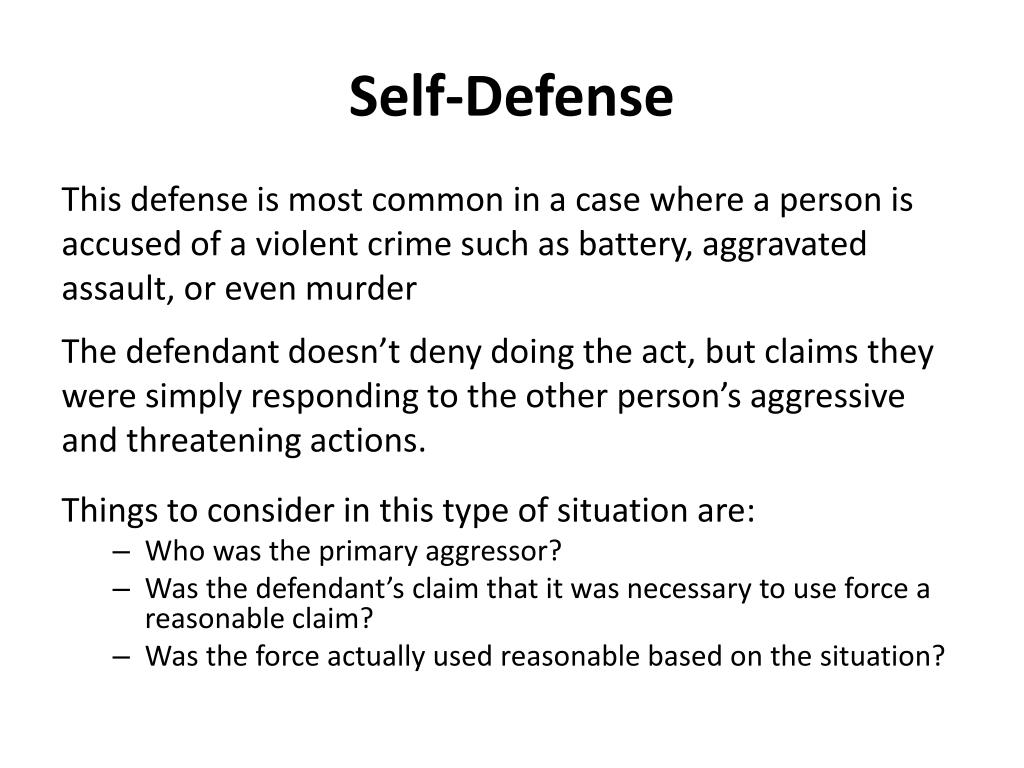 Self-Defense

This defense is most common in a case where a person is accused of a violent crime such as battery, aggravated assault, or even murder

The defendant doesn’t deny doing the act, but claims they were simply responding to the other person’s aggressive and threatening actions.

Things to consider in this type of situation are:
– Who was the primary aggressor?
– Was the defendant’s claim that it was necessary to use force a reasonable claim?
– Was the force actually used reasonable based on the situation?